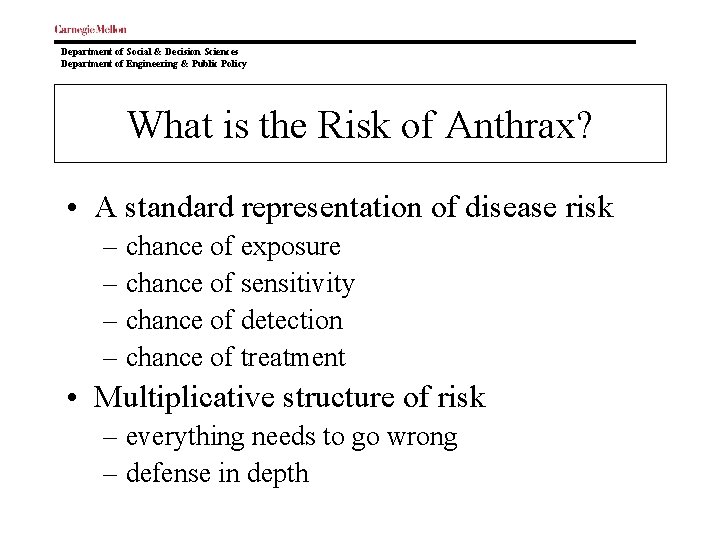 Carnegie Mellon

Department of Social & Decision Sciences
Department of Engineering & Public Policy

What is the Risk of Anthrax?

• A standard representation of disease risk
– chance of exposure
– chance of sensitivity
– chance of detection
– chance of treatment
• Multiplicative structure of risk
– everything needs to go wrong
– defense in depth